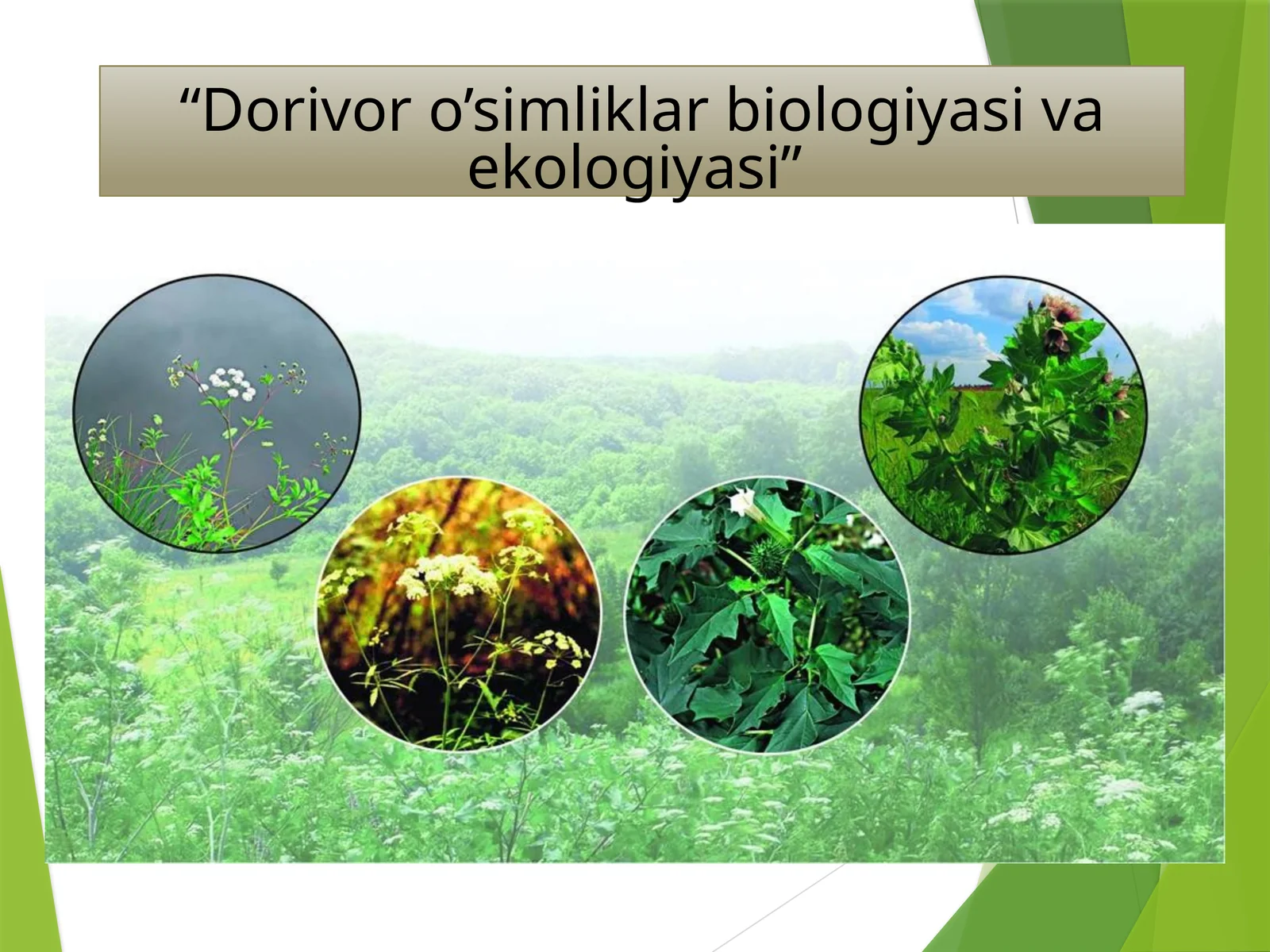 “Dorivor o’simliklar biologiyasi va ekologiyasi”